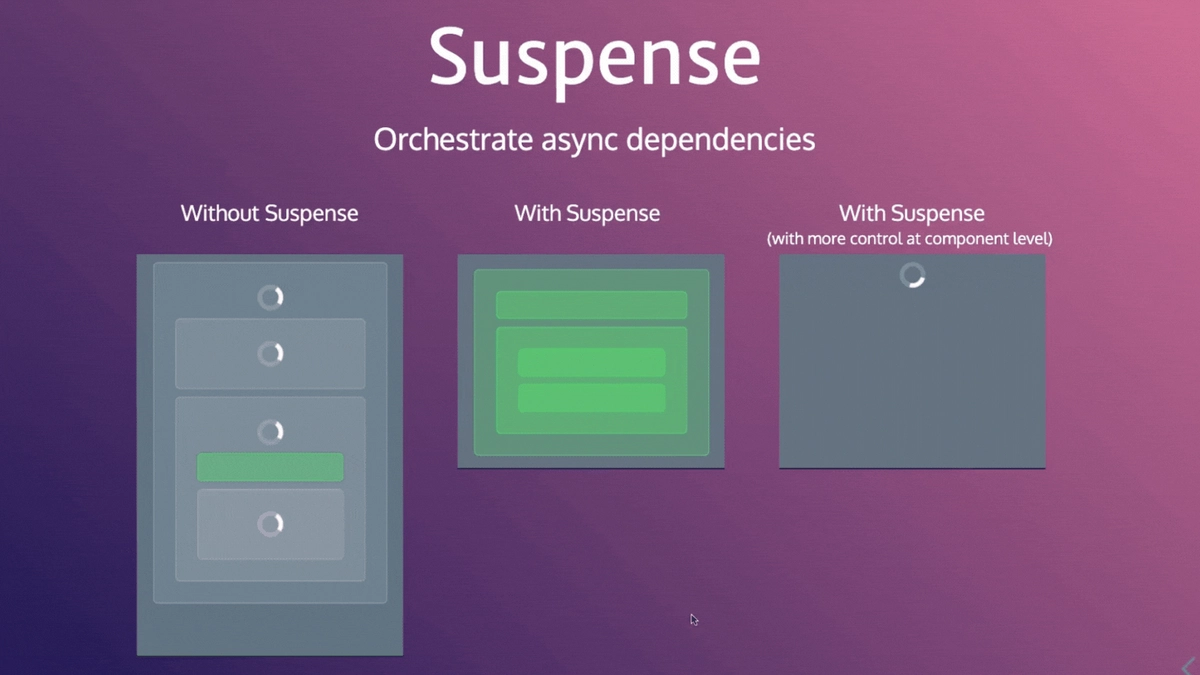 Suspense

Orchestrate async dependencies

Without Suspense

With Suspense

With Suspense
(with more control at component level)